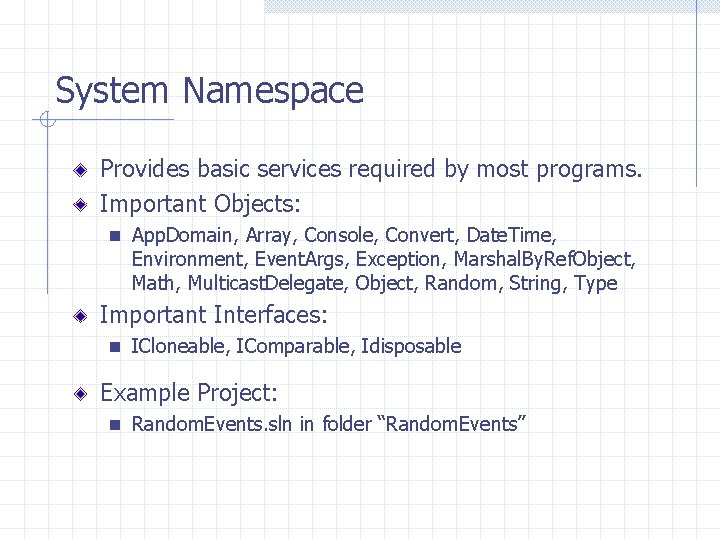 System Namespace

Provides basic services required by most programs.

Important Objects:

AppDomain, Array, Console, Convert, DateTime, Environment, EventArgs, Exception, MarshalByRefObject, Math, MulticastDelegate, Object, Random, String, Type

Important Interfaces:

ICloneable, IComparable, Idisposable

Example Project:

RandomEvents.sln in folder “RandomEvents”